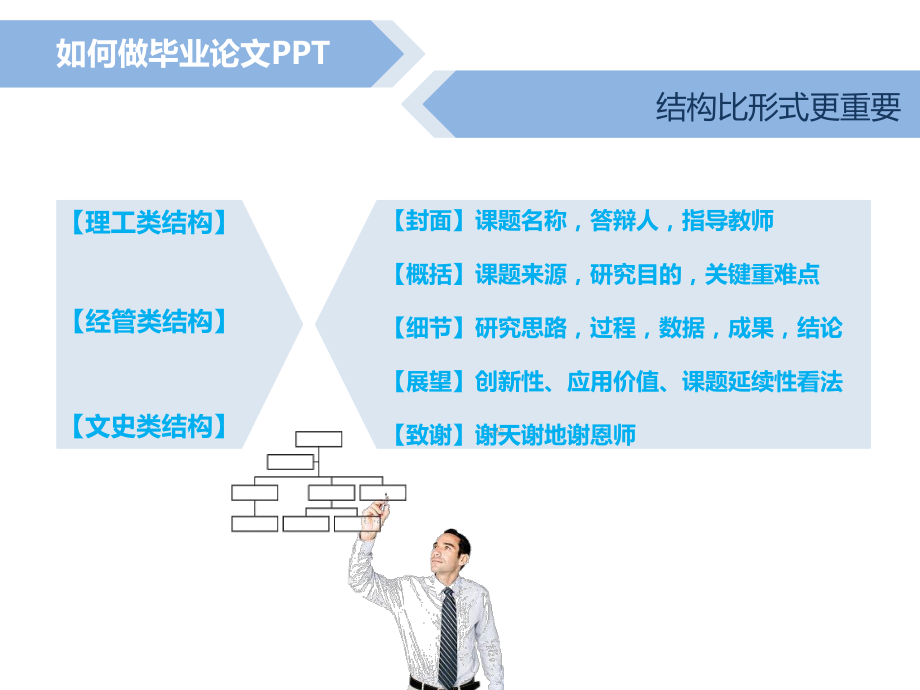 如何做毕业论文PPT

结构比形式更重要

【理工类结构】

【经管类结构】

【文史类结构】

【封面】课题名称，答辩人，指导教师

【概括】课题来源，研究目的，关键重难点

【细节】研究思路，过程，数据，成果，结论

【展望】创新性、应用价值、课题延续性看法

【致谢】谢天谢地谢恩师